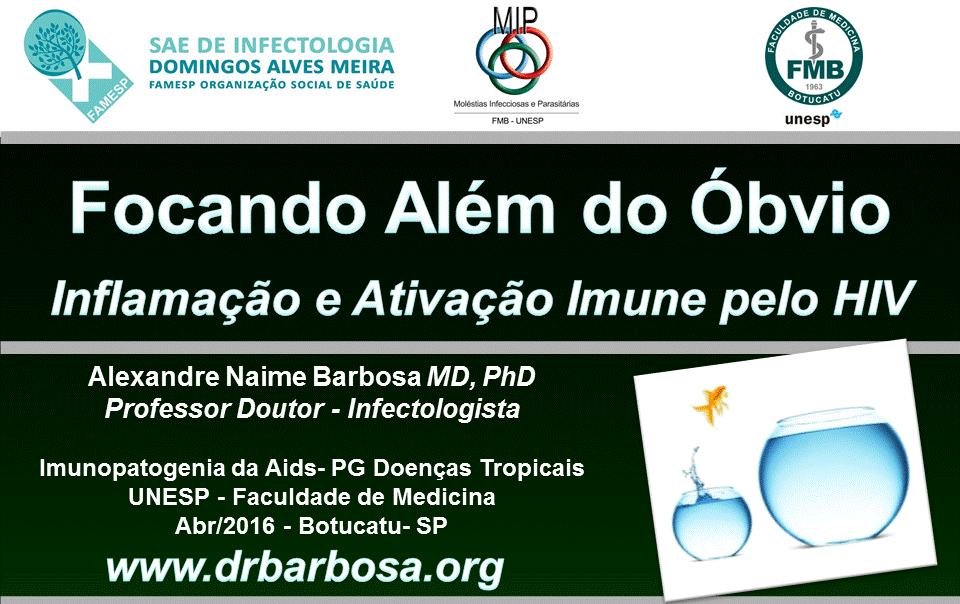 FAMESP
SAE DE INFECTOLOGIA
DOMINGOS ALVES MEIRA
FAMESP ORGANIZAÇÃO SOCIAL DE SAÚDE

MIP
Moléstias Infecciosas e Parasitárias
FMB - UNESP

FACULDADE DE MEDICINA
FMB
1963
BOTUCATU
unesp

Focando Além do Óbvio
Inflamação e Ativação Imune pelo HIV

Alexandre Naime Barbosa MD, PhD
Professor Doutor - Infectologista

Imunopatogenia da Aids- PG Doenças Tropicais
UNESP - Faculdade de Medicina
Abr/2016 - Botucatu- SP

www.drbarbosa.org